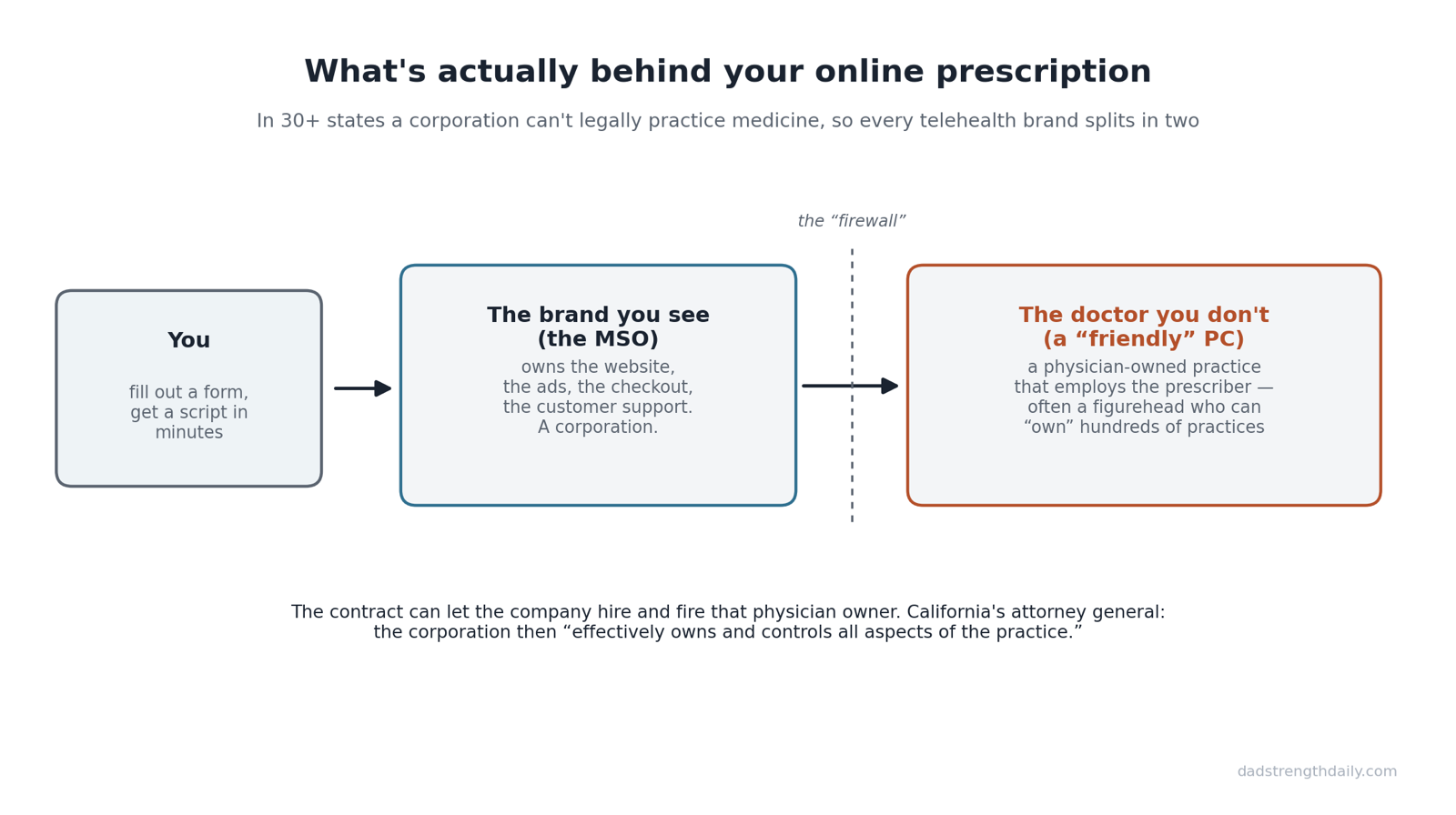 What's actually behind your online prescription

In 30+ states a corporation can't legally practice medicine, so every telehealth brand splits in two

the “firewall”

You

fill out a form, get a script in minutes

The brand you see (the MSO)

owns the website, the ads, the checkout, the customer support. A corporation.

The doctor you don't (a “friendly” PC)

a physician-owned practice that employs the prescriber — often a figurehead who can “own” hundreds of practices

The contract can let the company hire and fire that physician owner. California's attorney general: the corporation then “effectively owns and controls all aspects of the practice.”

dadstrengthdaily.com